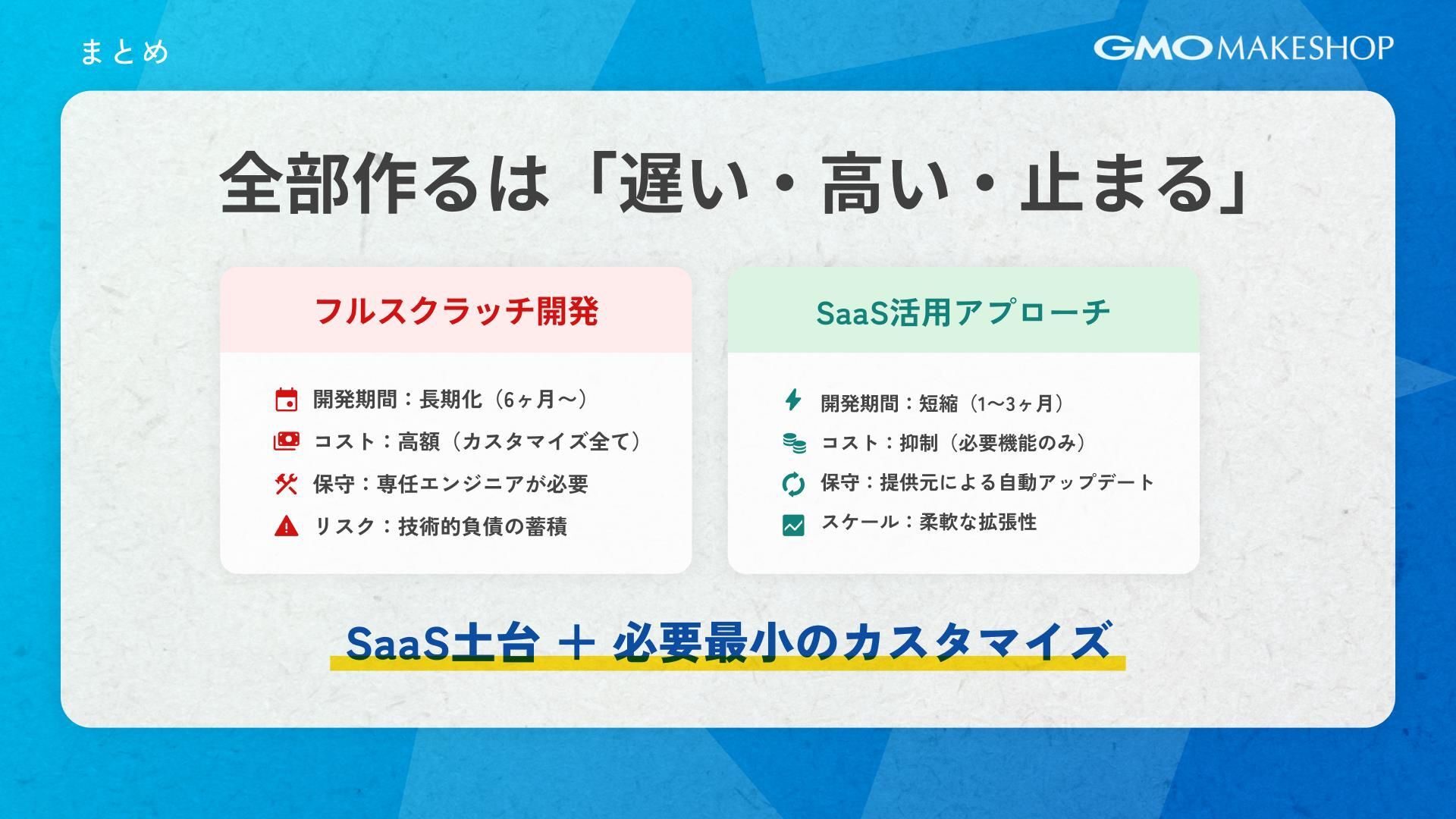 まとめ

GMO MAKESHOP

全部作るは「遅い・高い・止まる」

フルスクラッチ開発

開発期間：長期化（6ヶ月〜）

コスト：高額（カスタマイズ全て）

保守：専任エンジニアが必要

リスク：技術的負債の蓄積

SaaS活用アプローチ

開発期間：短縮（1〜3ヶ月）

コスト：抑制（必要機能のみ）

保守：提供元による自動アップデート

スケール：柔軟な拡張性

SaaS土台 ＋ 必要最小のカスタマイズ